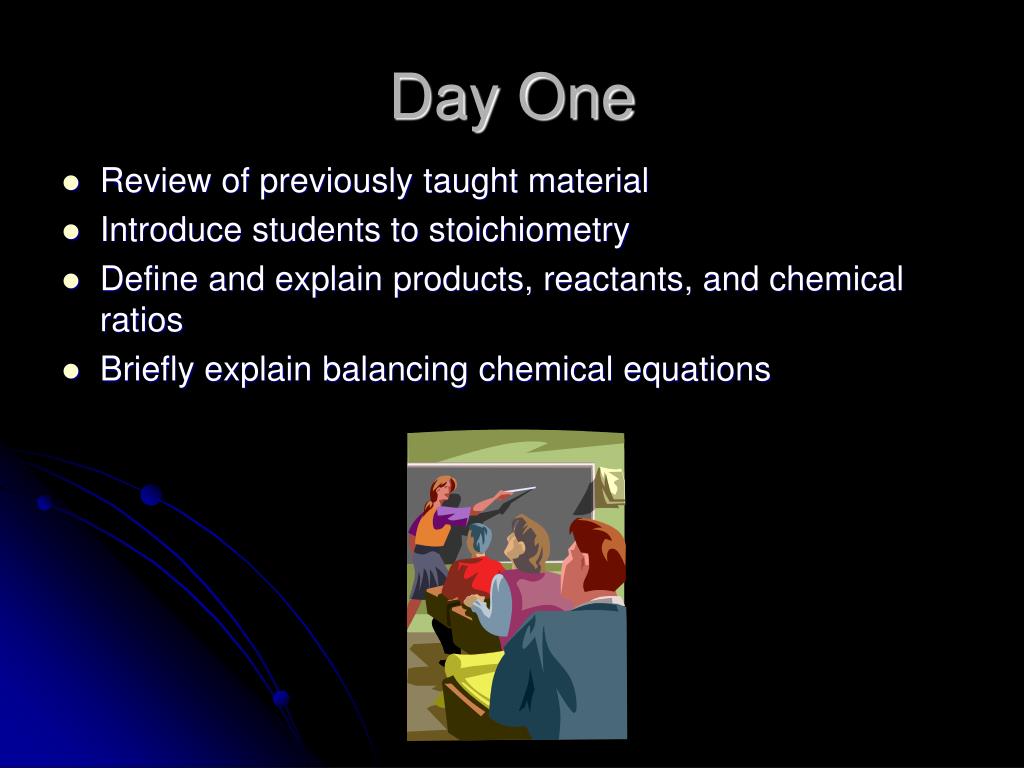 Day One

- Review of previously taught material
- Introduce students to stoichiometry
- Define and explain products, reactants, and chemical ratios
- Briefly explain balancing chemical equations